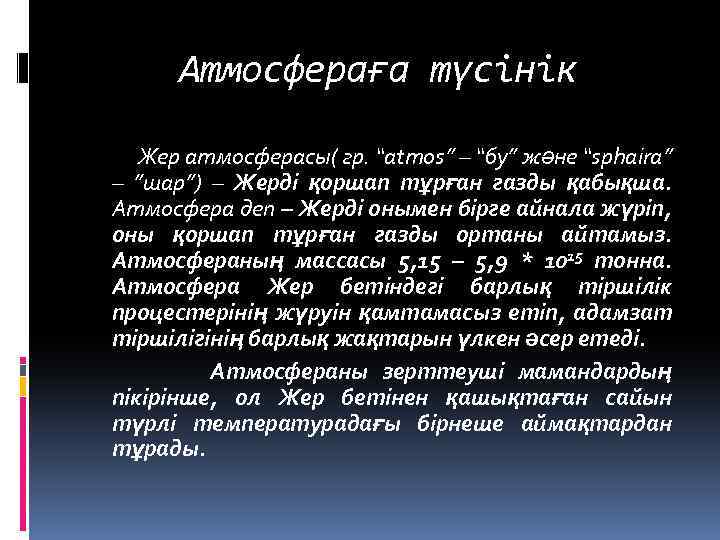 Атмосфераға түсінік

Жер атмосферасы( гр. “atmos” – “бу” және “sphaira” – ”шар”) – Жерді қоршап тұрған газды қабықша. Атмосфера деп – Жерді онымен бірге айнала жүріп, оны қоршап тұрған газды ортаны айтамыз. Атмосфераның массасы 5,15 – 5,9 * $10^{15}$ тонна. Атмосфера Жер бетіндегі барлық тіршілік процестерінің жүруін қамтамасыз етіп, адамзат тіршілігінің барлық жақтарын үлкен әсер етеді.

Атмосфераны зерттеуші мамандардың пікірінше, ол Жер бетінен қашықтаған сайын түрлі температурадағы бірнеше аймақтардан тұрады.